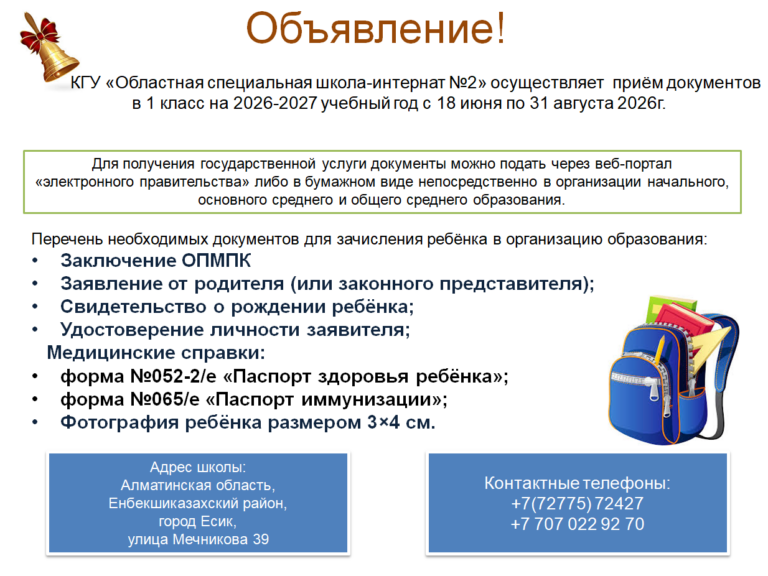 Объявление!

КГУ «Областная специальная школа-интернат №2» осуществляет приём документов в 1 класс на 2026-2027 учебный год с 18 июня по 31 августа 2026г.

Для получения государственной услуги документы можно подать через веб-портал «электронного правительства» либо в бумажном виде непосредственно в организации начального, основного среднего и общего среднего образования.

Перечень необходимых документов для зачисления ребёнка в организацию образования:
• Заключение ОПМПК
• Заявление от родителя (или законного представителя);
• Свидетельство о рождении ребёнка;
• Удостоверение личности заявителя;
Медицинские справки:
• форма №052-2/е «Паспорт здоровья ребёнка»;
• форма №065/е «Паспорт иммунизации»;
• Фотография ребёнка размером 3×4 см.

Адрес школы:
Алматинская область,
Енбекшиказахский район,
город Есик,
улица Мечникова 39

Контактные телефоны:
+7(72775) 72427
+7 707 022 92 70